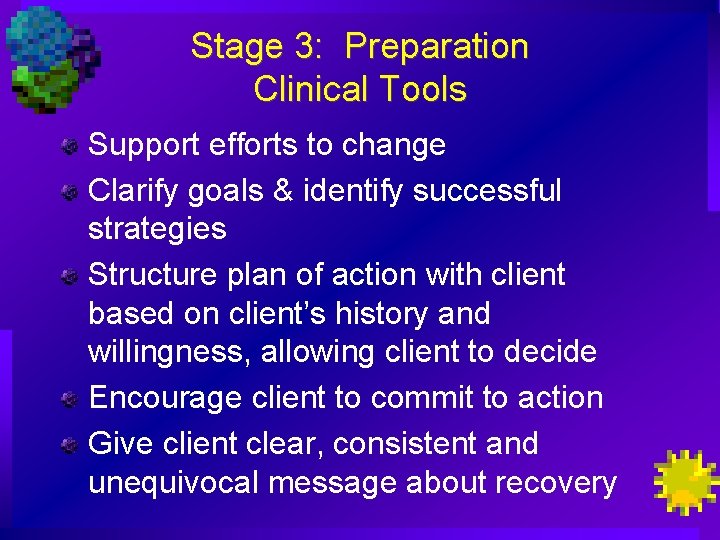 Stage 3: Preparation
Clinical Tools

Support efforts to change

Clarify goals & identify successful strategies

Structure plan of action with client based on client's history and willingness, allowing client to decide

Encourage client to commit to action

Give client clear, consistent and unequivocal message about recovery